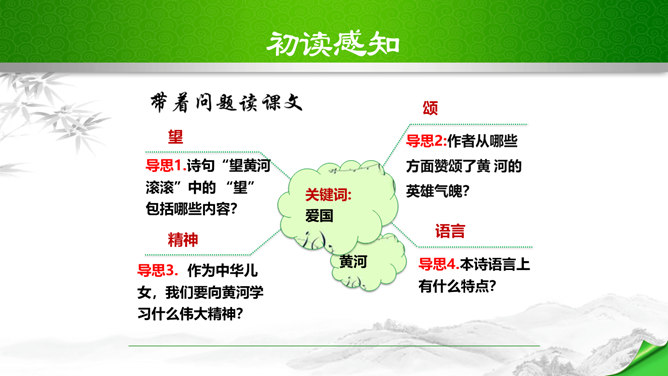 初读感知

带着问题读课文

望

导思1.诗句“望黄河滚滚”中的“望”包括哪些内容?

精神

导思3. 作为中华儿女，我们要向黄河学习什么伟大精神?

关键词:
爱国

黄河

颂

导思2:作者从哪些方面赞颂了黄 河的英雄气魄?

语言

导思4.本诗语言上有什么特点?